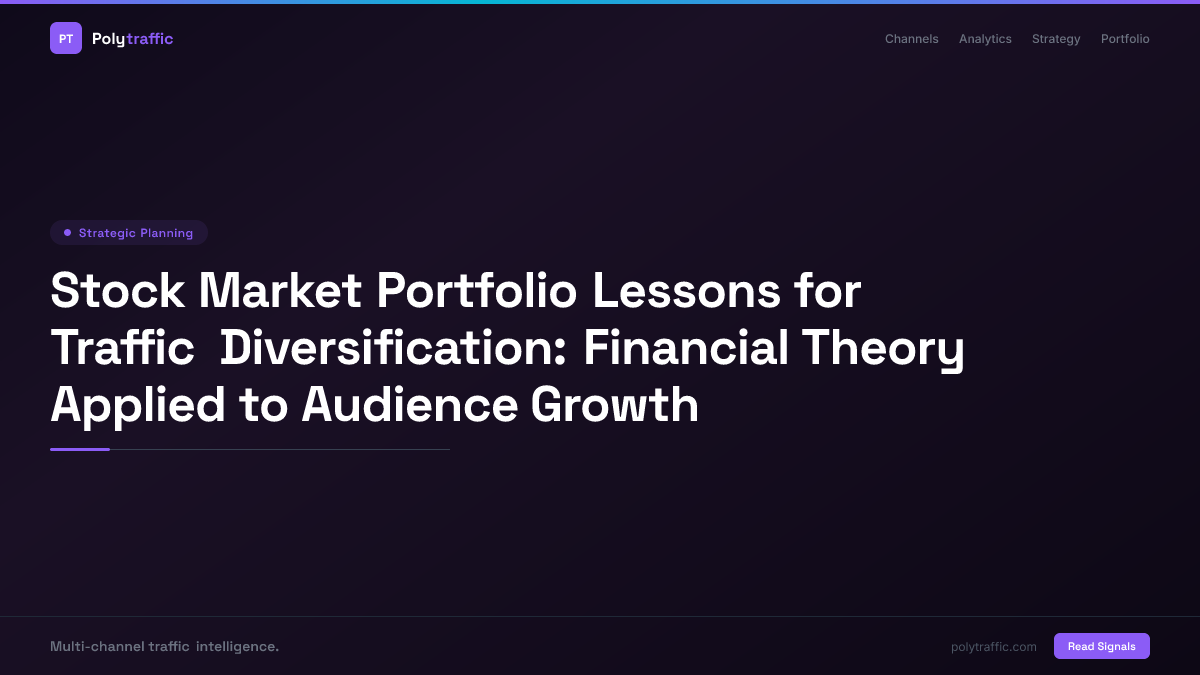 PT Polytraffic

Channels Analytics Strategy Portfolio

Strategic Planning

Stock Market Portfolio Lessons for Traffic Diversification: Financial Theory Applied to Audience Growth

Multi-channel traffic intelligence.

polytraffic.com

Read Signals